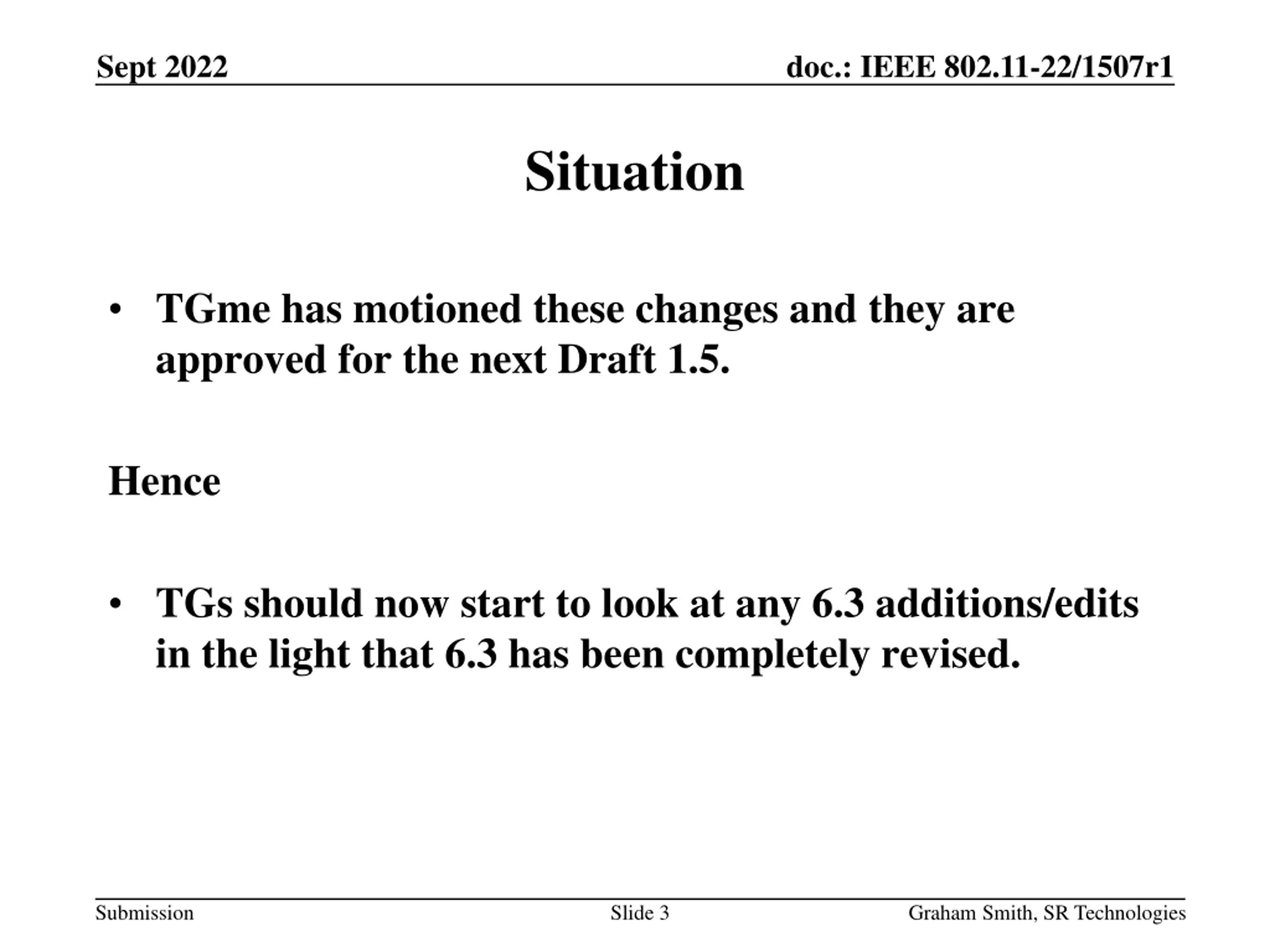 Sept 2022

doc.: IEEE 802.11-22/1507r1

Situation

• TGme has motioned these changes and they are approved for the next Draft 1.5.

Hence

• TGs should now start to look at any 6.3 additions/edits in the light that 6.3 has been completely revised.

Submission

Slide 3

Graham Smith, SR Technologies